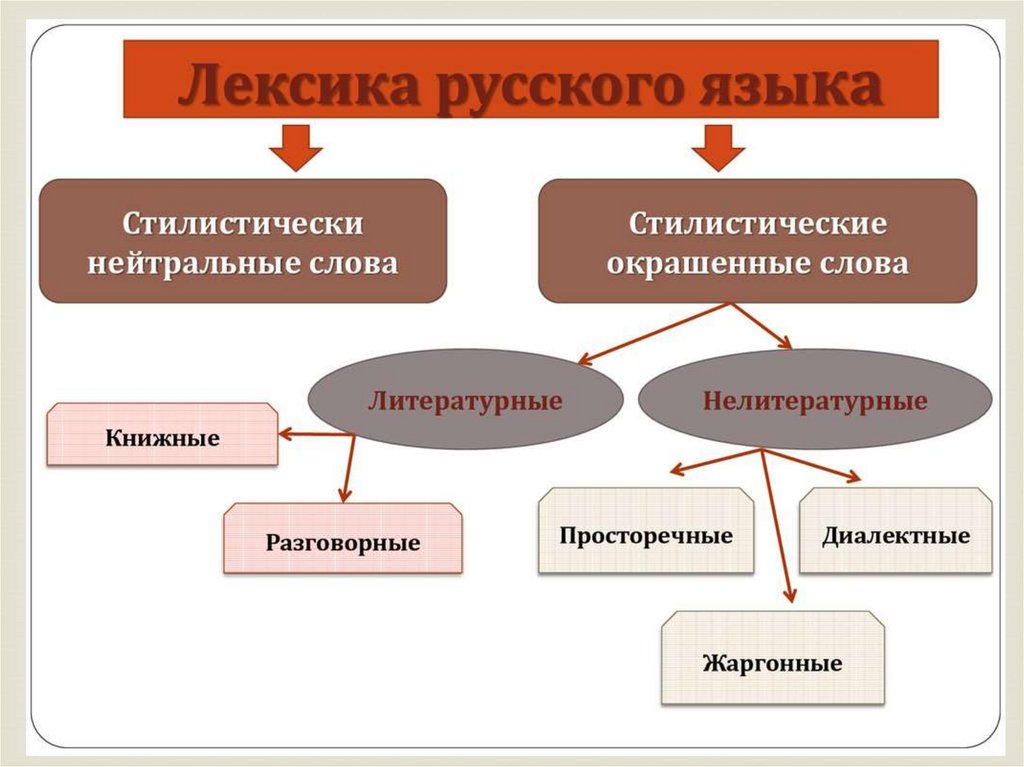 Лексика русского языка

Стилистически нейтральные слова

Стилистические окрашенные слова

Литературные

Нелитературные

Книжные

Разговорные

Просторечные

Диалектные

Жаргонные